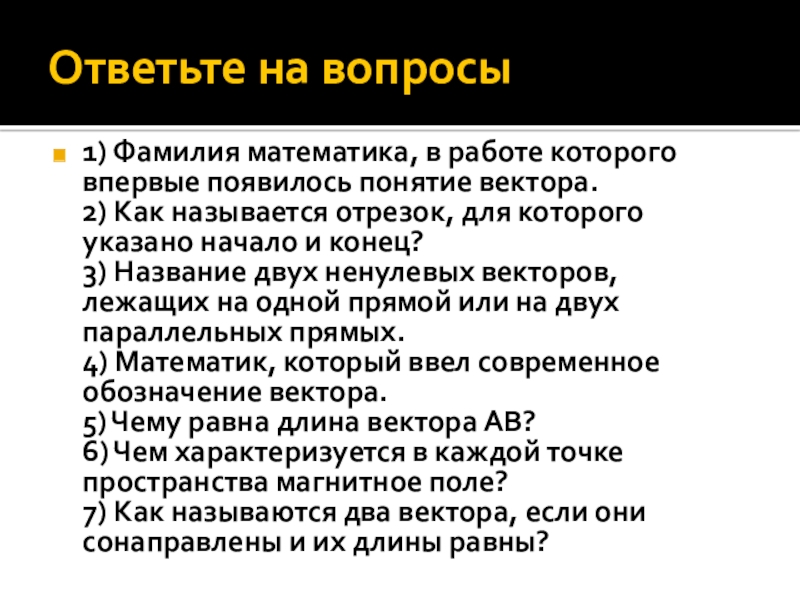 Ответьте на вопросы

1) Фамилия математика, в работе которого впервые появилось понятие вектора.
2) Как называется отрезок, для которого указано начало и конец?
3) Название двух ненулевых векторов, лежащих на одной прямой или на двух параллельных прямых.
4) Математик, который ввел современное обозначение вектора.
5) Чему равна длина вектора АВ?
6) Чем характеризуется в каждой точке пространства магнитное поле?
7) Как называются два вектора, если они сонаправлены и их длины равны?